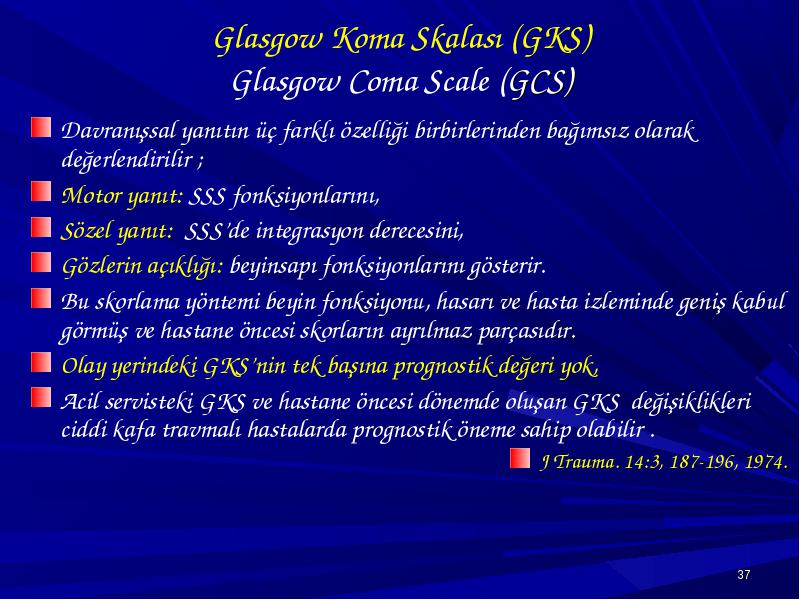 Glasgow Koma Skalası (GKS)
Glasgow Coma Scale (GCS)

Davranışsal yanıtın üç farklı özelliği birbirlerinden bağımsız olarak değerlendirilir ;

Motor yanıt: SSS fonksiyonlarını,

Sözel yanıt: SSS'de integrasyon derecesini,

Gözlerin açıklığı: beyinsapı fonksiyonlarını gösterir.

Bu skorlama yöntemi beyin fonksiyonu, hasarı ve hasta izleminde geniş kabul görmüş ve hastane öncesi skorların ayrılmaz parçasıdır.

Olay yerindeki GKS'nin tek başına prognostik değeri yok,

Acil servisteki GKS ve hastane öncesi dönemde oluşan GKS değişiklikleri ciddi kafa travmalı hastalarda prognostik öneme sahip olabilir .

J Trauma. 14:3, 187-196, 1974.

37